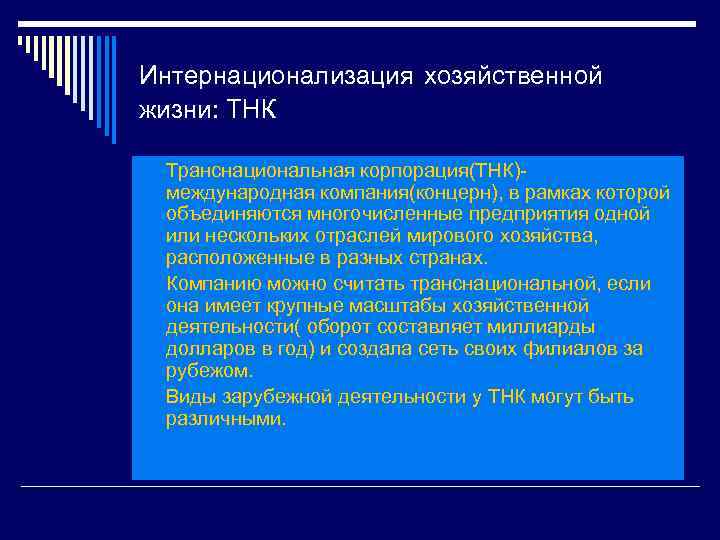 Интернационализация хозяйственной жизни: ТНК

Транснациональная корпорация(ТНК)- международная компания(концерн), в рамках которой объединяются многочисленные предприятия одной или нескольких отраслей мирового хозяйства, расположенные в разных странах.

Компанию можно считать транснациональной, если она имеет крупные масштабы хозяйственной деятельности( оборот составляет миллиарды долларов в год) и создала сеть своих филиалов за рубежом.

Виды зарубежной деятельности у ТНК могут быть различными.